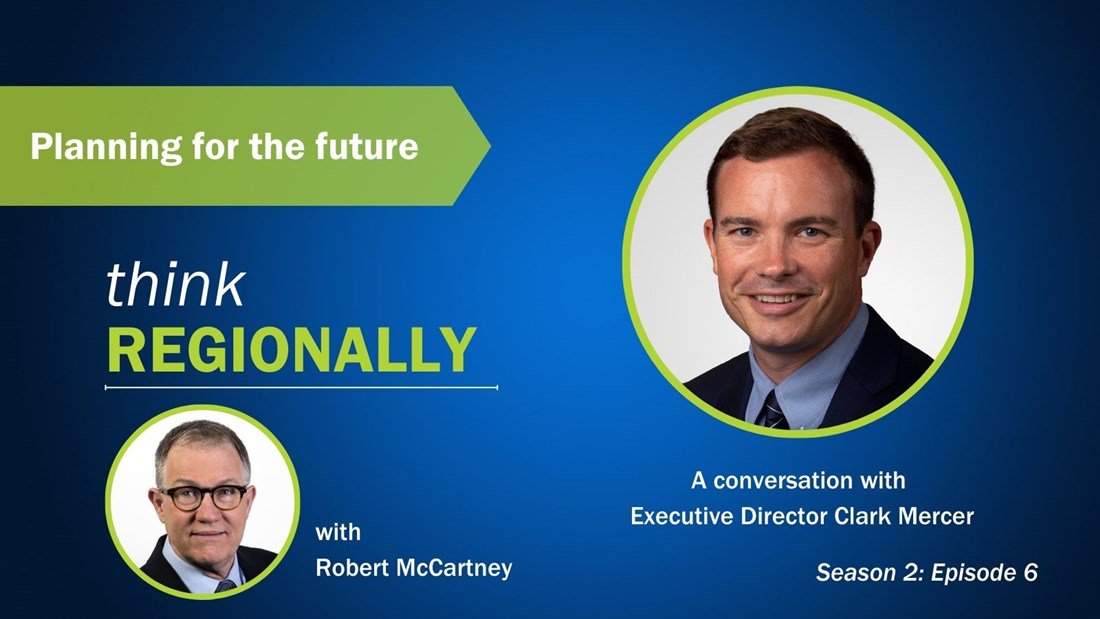 Planning for the future

think
REGIONALLY

with
Robert McCartney

A conversation with
Executive Director Clark Mercer

Season 2: Episode 6